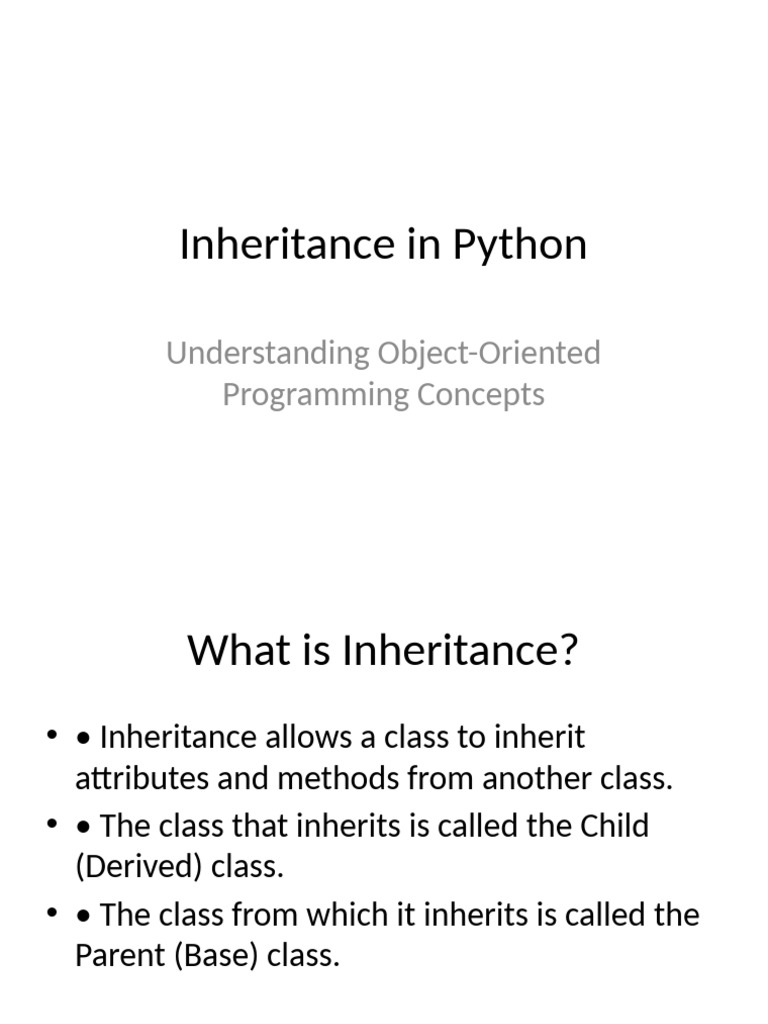 Inheritance in Python

Understanding Object-Oriented Programming Concepts

What is Inheritance?

• • Inheritance allows a class to inherit attributes and methods from another class.
• • The class that inherits is called the Child (Derived) class.
• • The class from which it inherits is called the Parent (Base) class.